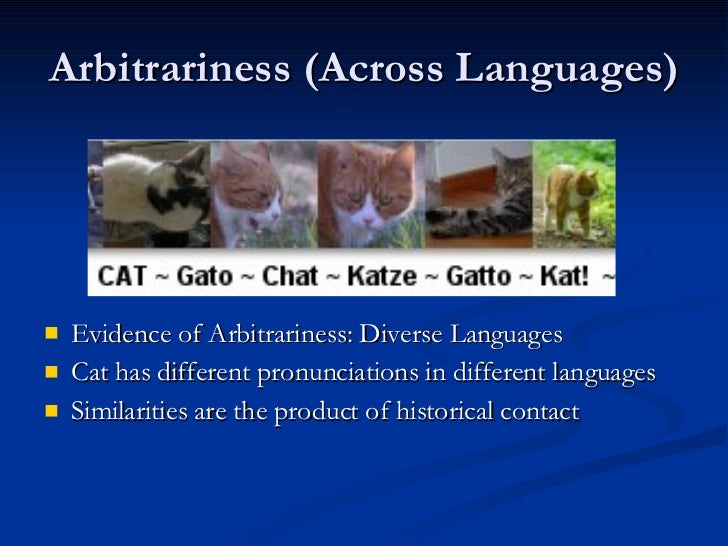 Arbitrariness (Across Languages)

CAT ~ Gato ~ Chat ~ Katze ~ Gatto ~ Kat! ~

- Evidence of Arbitrariness: Diverse Languages
- Cat has different pronunciations in different languages
- Similarities are the product of historical contact